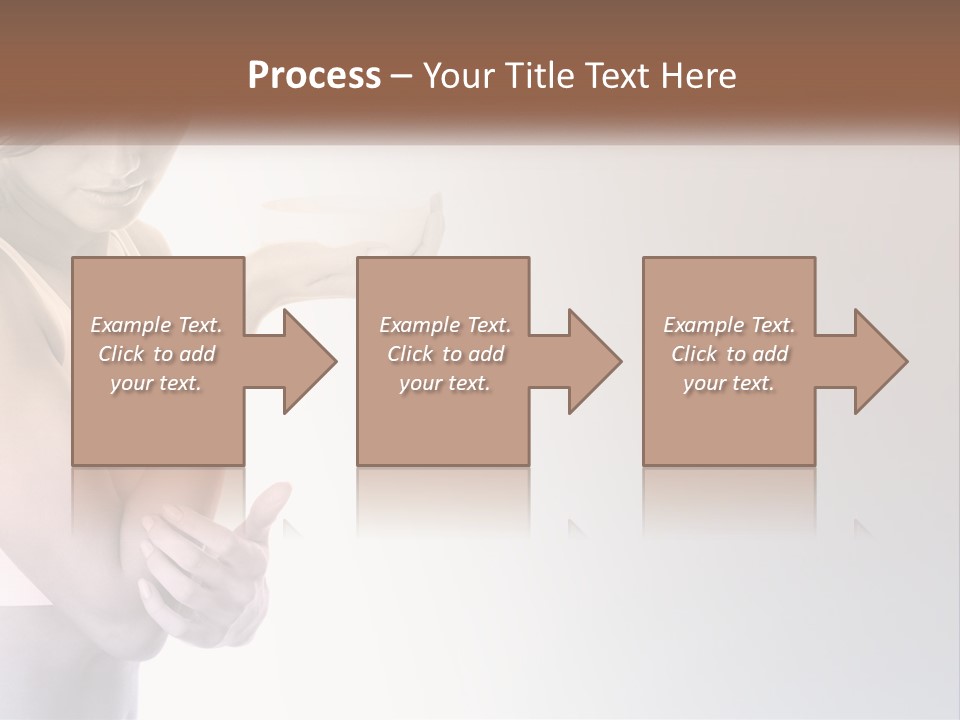 Process – Your Title Text Here

Example Text. Click to add your text.

Example Text. Click to add your text.

Example Text. Click to add your text.